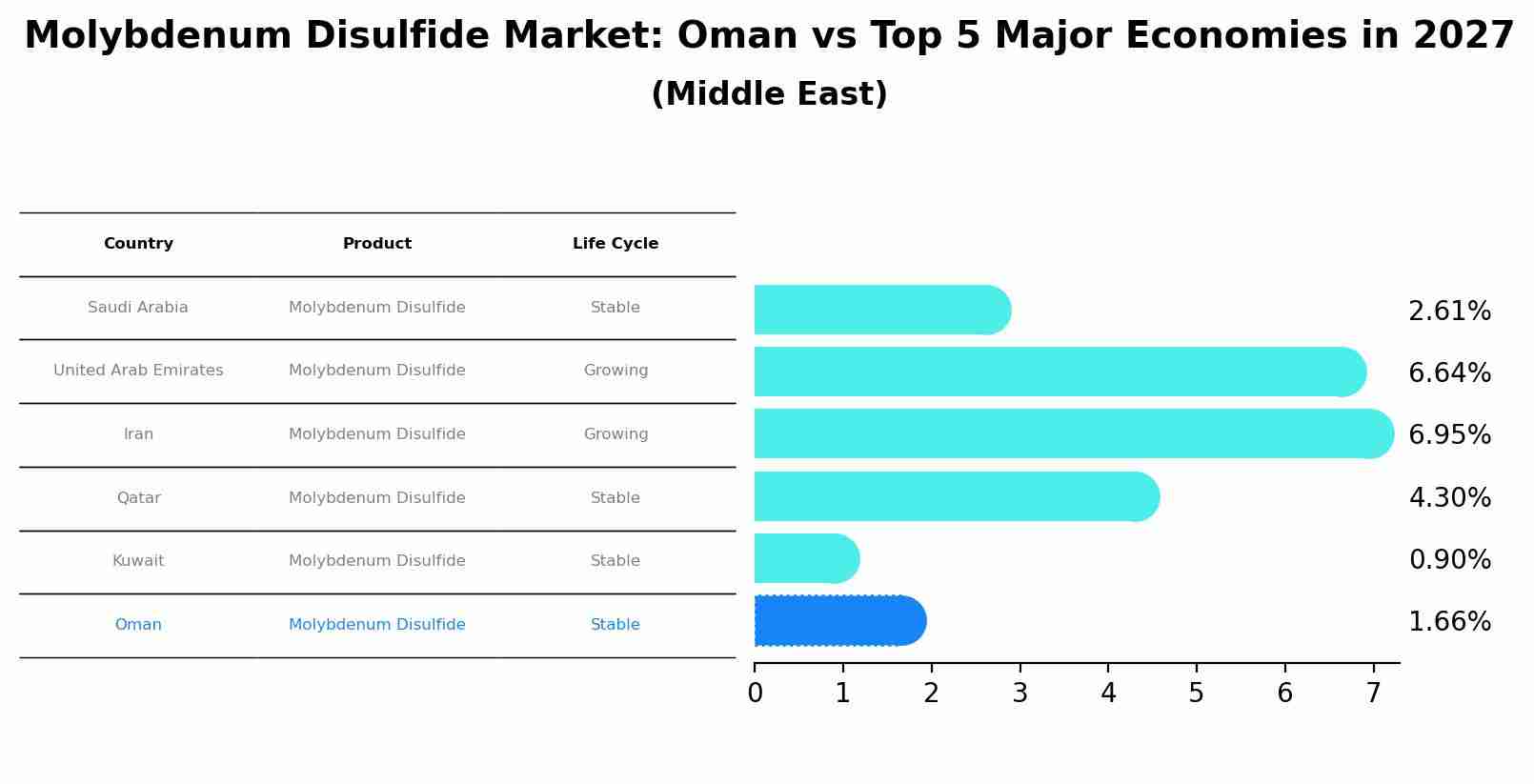 Molybdenum Disulfide Market: Oman vs Top 5 Major Economies in 2027
(Middle East)

| Country | Product | Life Cycle |
|---|---|---|
| Saudi Arabia | Molybdenum Disulfide | Stable |
| United Arab Emirates | Molybdenum Disulfide | Growing |
| Iran | Molybdenum Disulfide | Growing |
| Qatar | Molybdenum Disulfide | Stable |
| Kuwait | Molybdenum Disulfide | Stable |
| Oman | Molybdenum Disulfide | Stable |

2.61%
6.64%
6.95%
4.30%
0.90%
1.66%

0 1 2 3 4 5 6 7